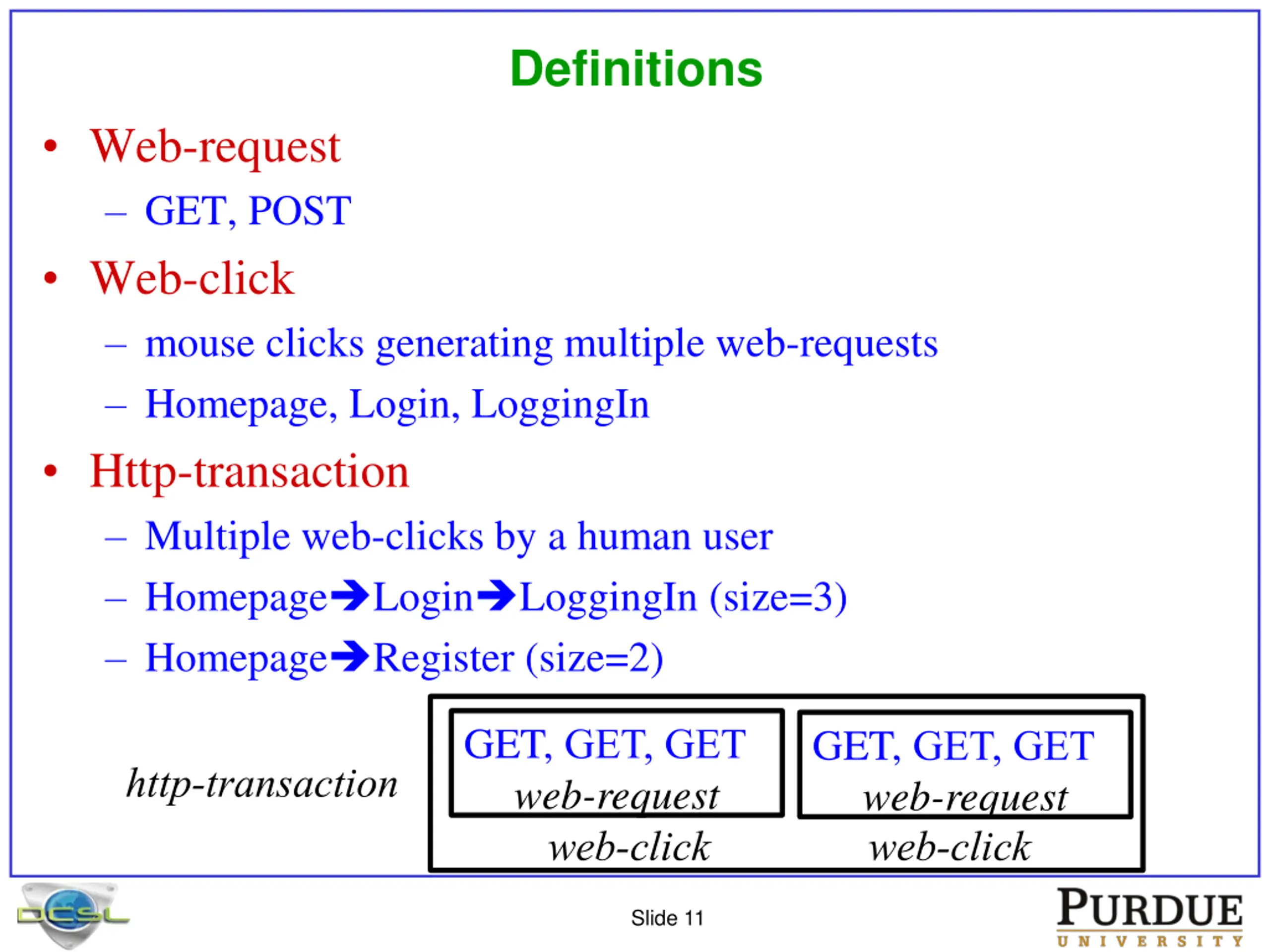 Definitions

• Web-request
  – GET, POST
• Web-click
  – mouse clicks generating multiple web-requests
  – Homepage, Login, LoggingIn
• Http-transaction
  – Multiple web-clicks by a human user
  – Homepage➔Login➔LoggingIn (size=3)
  – Homepage➔Register (size=2)

http-transaction

GET, GET, GET
web-request
web-click

GET, GET, GET
web-request
web-click

DCSL

Slide 11

PURDUE
UNIVERSITY